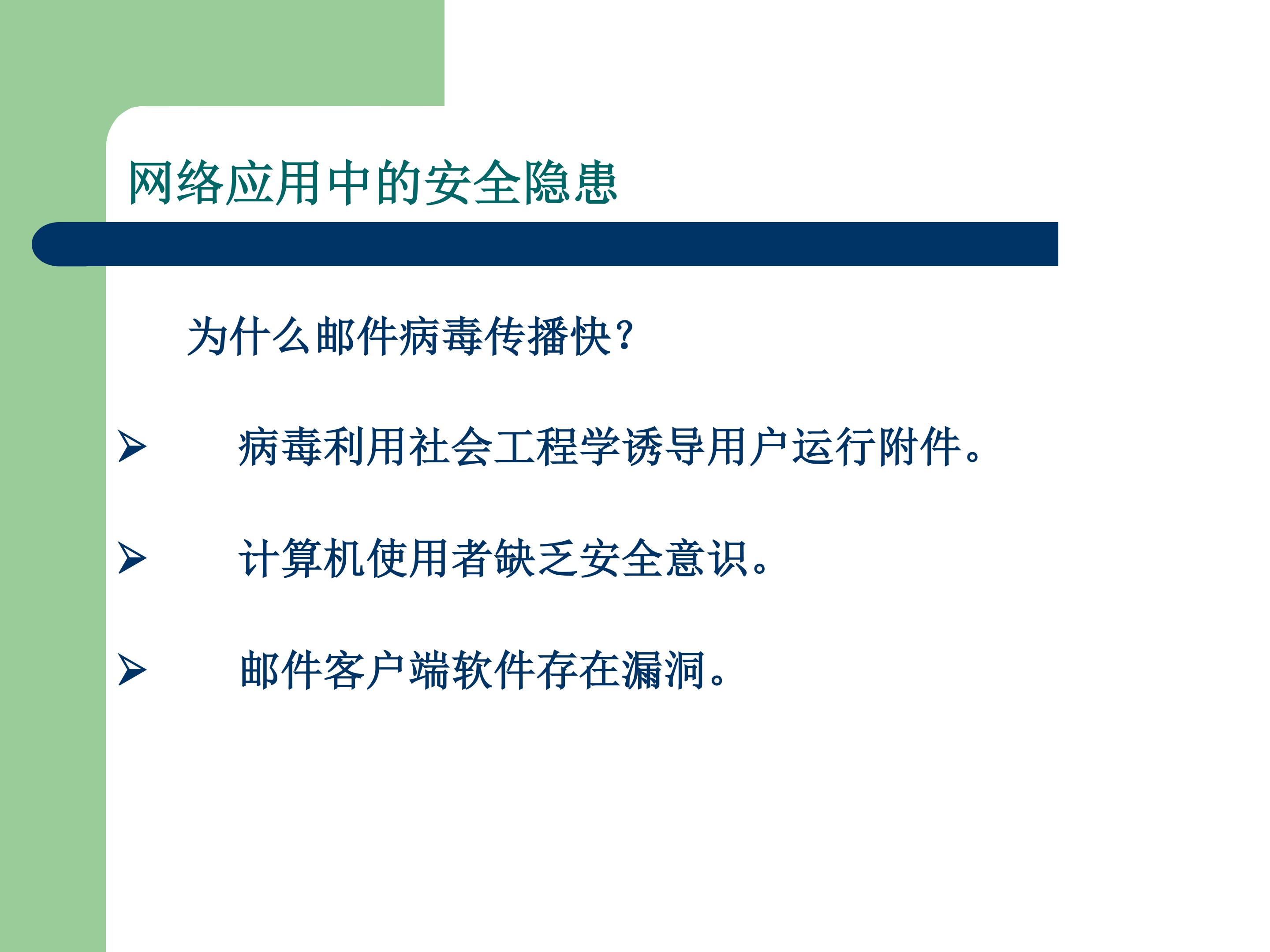 网络应用中的安全隐患

为什么邮件病毒传播快?

➢ 病毒利用社会工程学诱导用户运行附件。

➢ 计算机使用者缺乏安全意识。

➢ 邮件客户端软件存在漏洞。